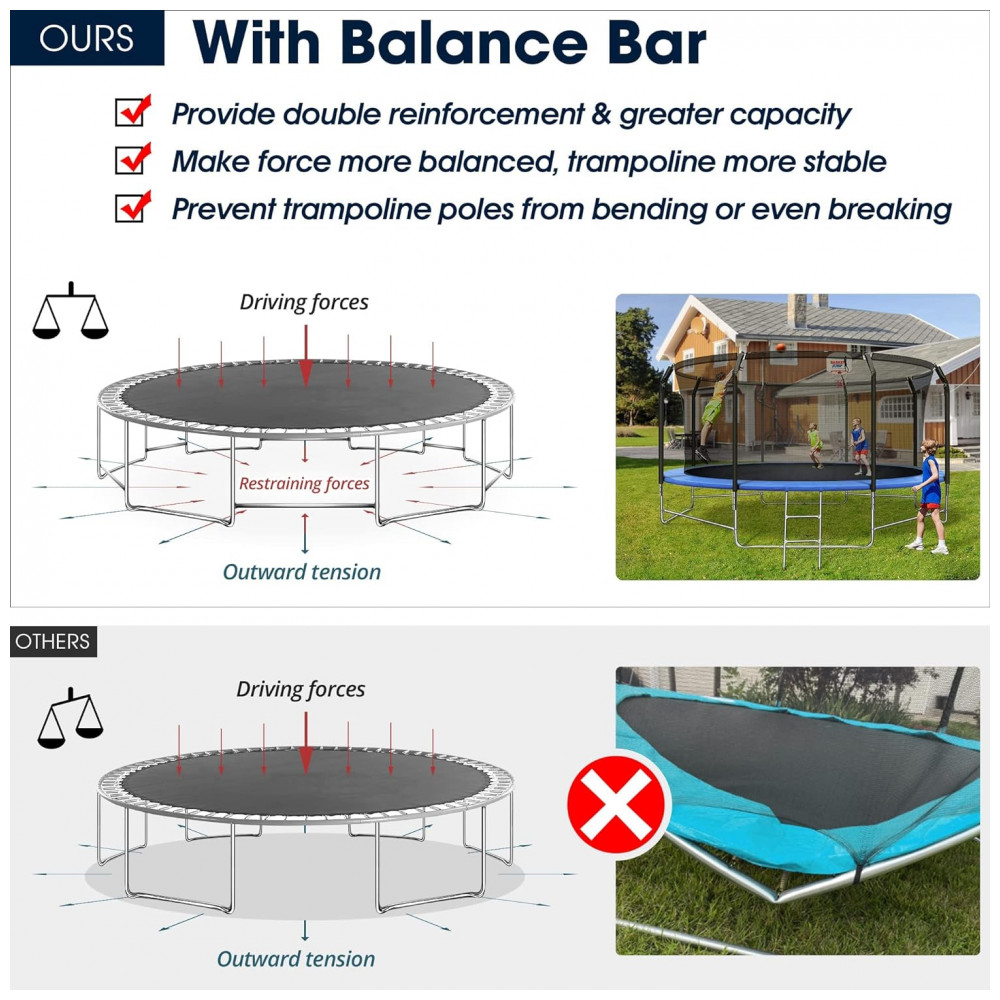 OURS

With Balance Bar

Provide double reinforcement & greater capacity

Make force more balanced, trampoline more stable

Prevent trampoline poles from bending or even breaking

Driving forces

Restraining forces

Outward tension

OTHERS

Driving forces

Outward tension